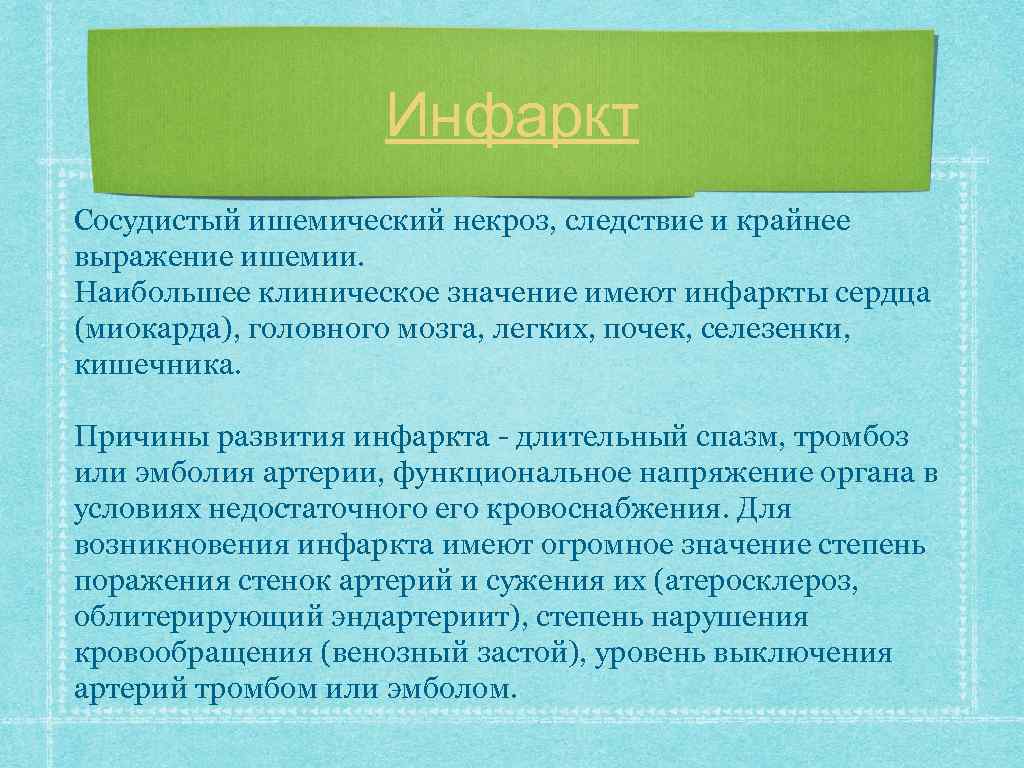 Инфаркт

Сосудистый ишемический некроз, следствие и крайнее выражение ишемии.
Наибольшее клиническое значение имеют инфаркты сердца (миокарда), головного мозга, легких, почек, селезенки, кишечника.

Причины развития инфаркта - длительный спазм, тромбоз или эмболия артерии, функциональное напряжение органа в условиях недостаточного его кровоснабжения. Для возникновения инфаркта имеют огромное значение степень поражения стенок артерий и сужения их (атеросклероз, облитерирующий эндартериит), степень нарушения кровообращения (венозный застой), уровень выключения артерий тромбом или эмболом.